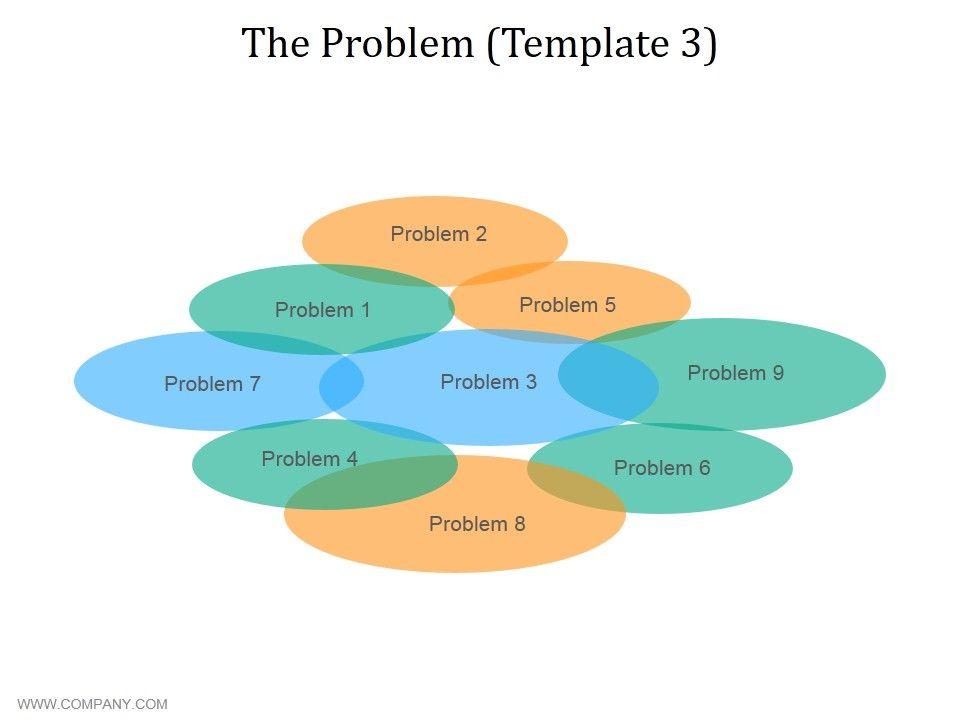 The Problem (Template 3)

Problem 2

Problem 1

Problem 5

Problem 7

Problem 3

Problem 9

Problem 4

Problem 6

Problem 8

WWW.COMPANY.COM